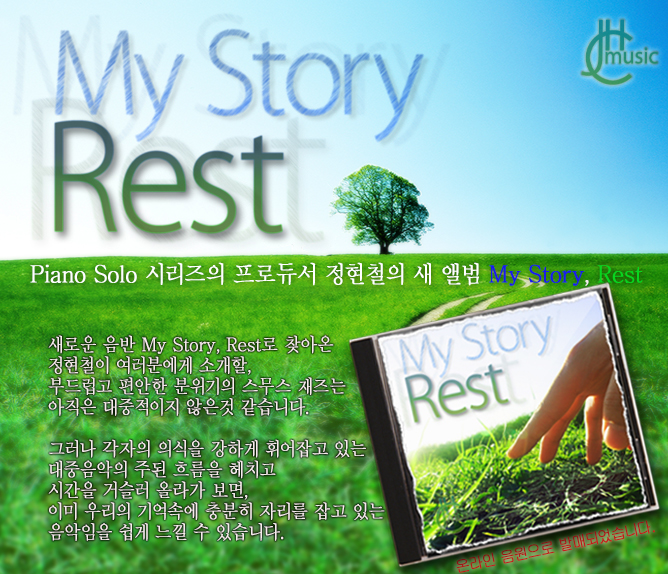 My Story
Rest

JHC music

Piano Solo 시리즈의 프로듀서 정현철의 새 앨범 My Story, Rest

새로운 음반 My Story, Rest로 찾아온 정현철이 여러분에게 소개할, 부드럽고 편안한 분위기의 스무스 재즈는 아직은 대중적이지 않은것 같습니다.

그러나 각자의 의식을 강하게 휘어잡고 있는 대중음악의 주된 흐름을 헤치고 시간을 거슬러 올라가 보면, 이미 우리의 기억속에 충분히 자리를 잡고 있는 음악임을 쉽게 느낄 수 있습니다.

My Story
Rest

온라인 음원으로 발매되었습니다.